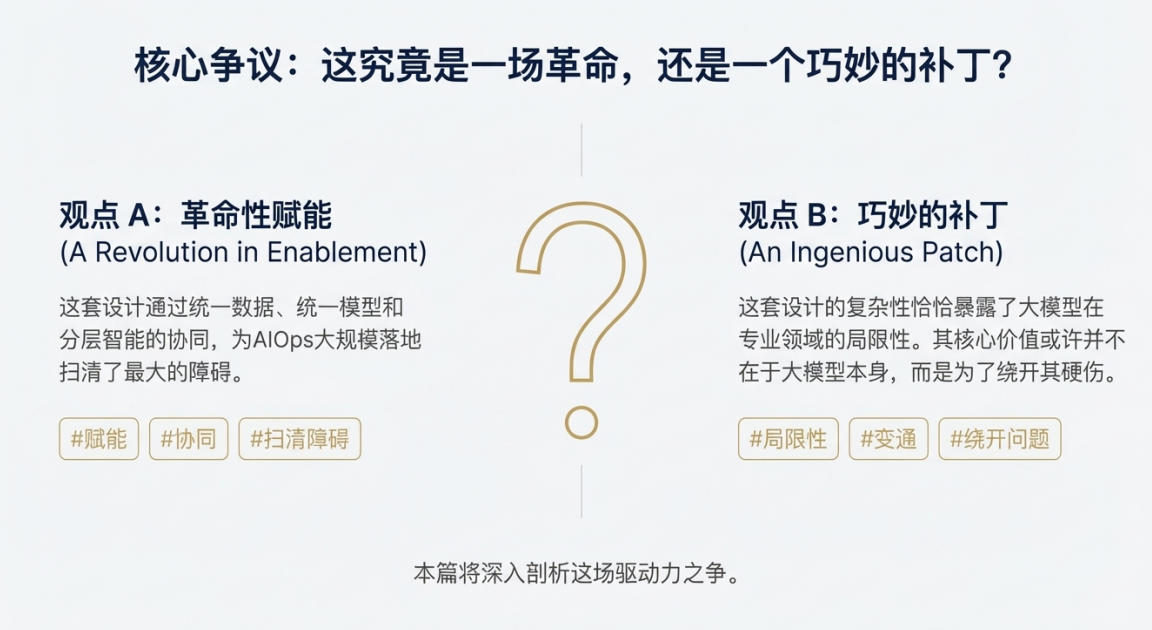 核心争议：这究竟是一场革命，还是一个巧妙的补丁？

观点 A：革命性赋能
(A Revolution in Enablement)

这套设计通过统一数据、统一模型和分层智能的协同，为AIOps大规模落地扫清了最大的障碍。

#赋能 #协同 #扫清障碍

?

观点 B：巧妙的补丁
(An Ingenious Patch)

这套设计的复杂性恰恰暴露了大模型在专业领域的局限性。其核心价值或许并不在于大模型本身，而是为了绕开其硬伤。

#局限性 #变通 #绕开问题

本篇将深入剖析这场驱动力之争。